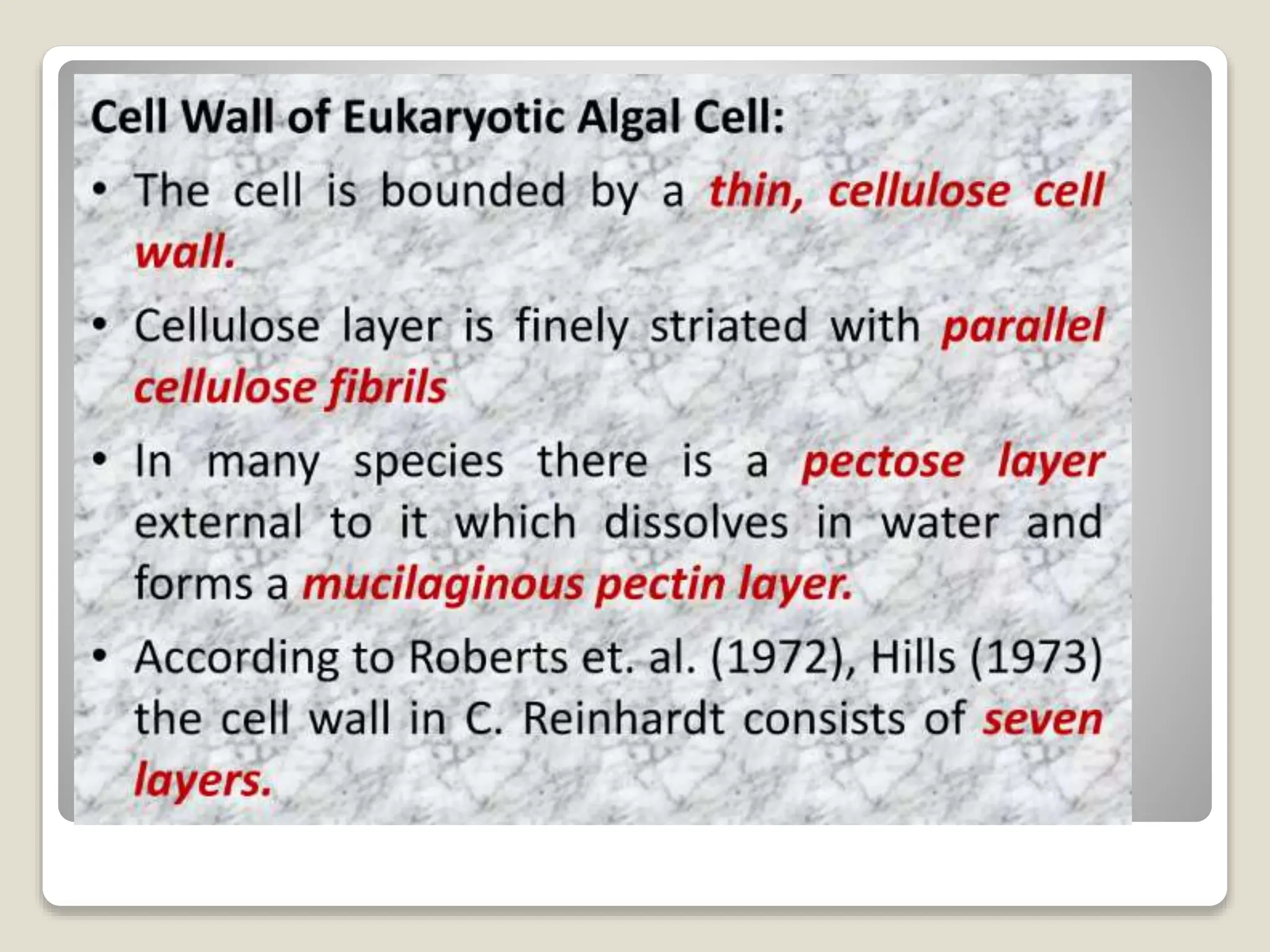 Cell Wall of Eukaryotic Algal Cell:

• The cell is bounded by a thin, cellulose cell wall.

• Cellulose layer is finely striated with parallel cellulose fibrils

• In many species there is a pectose layer external to it which dissolves in water and forms a mucilaginous pectin layer.

• According to Roberts et. al. (1972), Hills (1973) the cell wall in C. Reinhardt consists of seven layers.